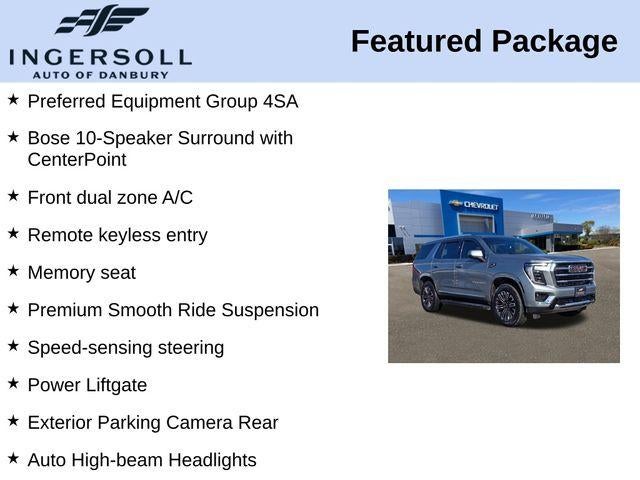 INGERSOLL
AUTO OF DANBURY

Featured Package

★ Preferred Equipment Group 4SA

★ Bose 10-Speaker Surround with CenterPoint

★ Front dual zone A/C

★ Remote keyless entry

★ Memory seat

★ Premium Smooth Ride Suspension

★ Speed-sensing steering

★ Power Liftgate

★ Exterior Parking Camera Rear

★ Auto High-beam Headlights

CHEVROLET

GMC